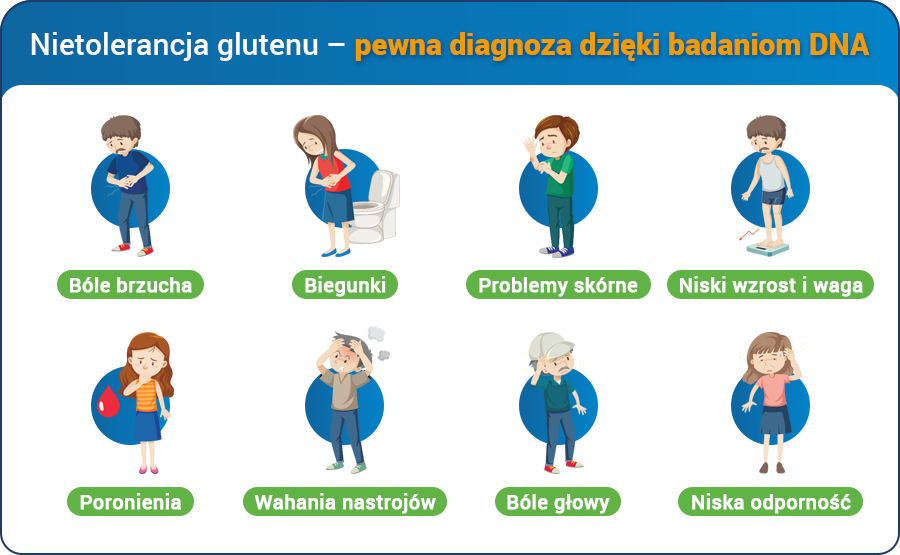 Nietolerancja glutenu – pewna diagnoza dzięki badaniom DNA

Bóle brzucha

Biegunki

Problemy skórne

Niski wzrost i waga

Poronienia

Wahania nastrojów

Bóle głowy

Niska odporność